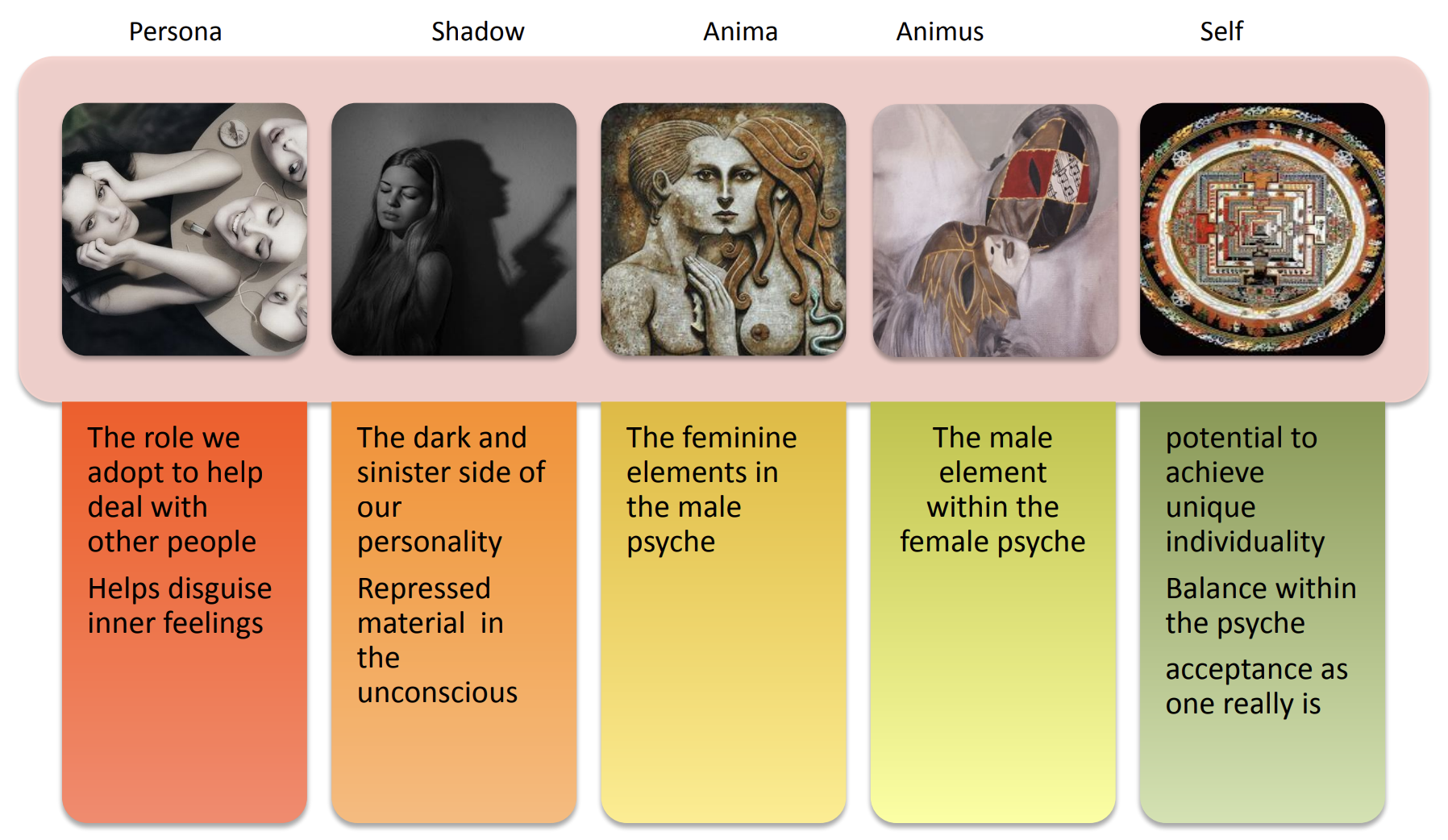 Persona

Shadow

Anima

Animus

Self

The role we adopt to help deal with other people

Helps disguise inner feelings

The dark and sinister side of our personality

Repressed material in the unconscious

The feminine elements in the male psyche

The male element within the female psyche

potential to achieve unique individuality

Balance within the psyche

acceptance as one really is